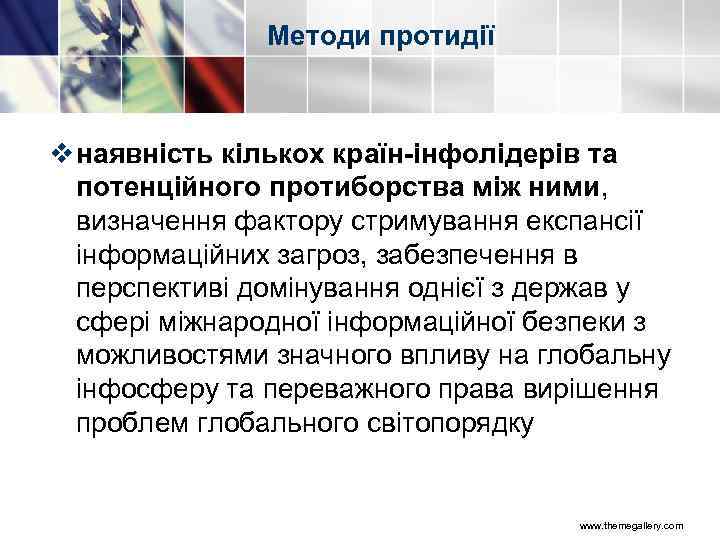 Методи протидії

❖ наявність кількох країн-інфолідерів та потенційного протиборства між ними, визначення фактору стримування експансії інформаційних загроз, забезпечення в перспективі домінування однієї з держав у сфері міжнародної інформаційної безпеки з можливостями значного впливу на глобальну інфосферу та переважного права вирішення проблем глобального світопорядку

www.themegallery.com